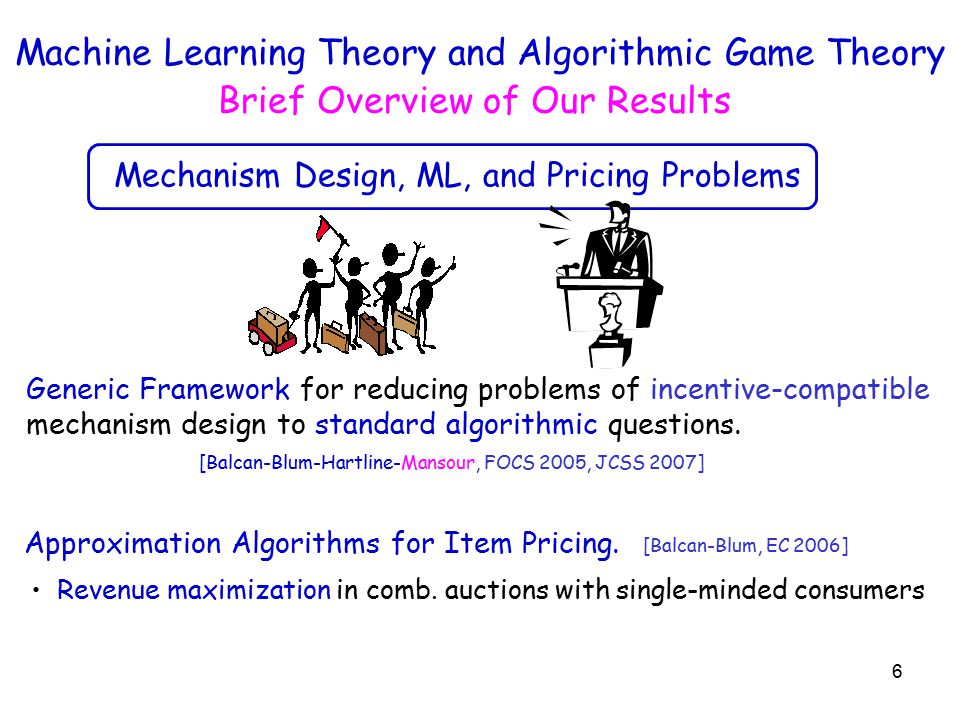 Machine Learning Theory and Algorithmic Game Theory
Brief Overview of Our Results

Mechanism Design, ML, and Pricing Problems

Generic Framework for reducing problems of incentive-compatible mechanism design to standard algorithmic questions.

[Balcan-Blum-Hartline-Mansour, FOCS 2005, JCSS 2007]

Approximation Algorithms for Item Pricing. [Balcan-Blum, EC 2006]

• Revenue maximization in comb. auctions with single-minded consumers

6